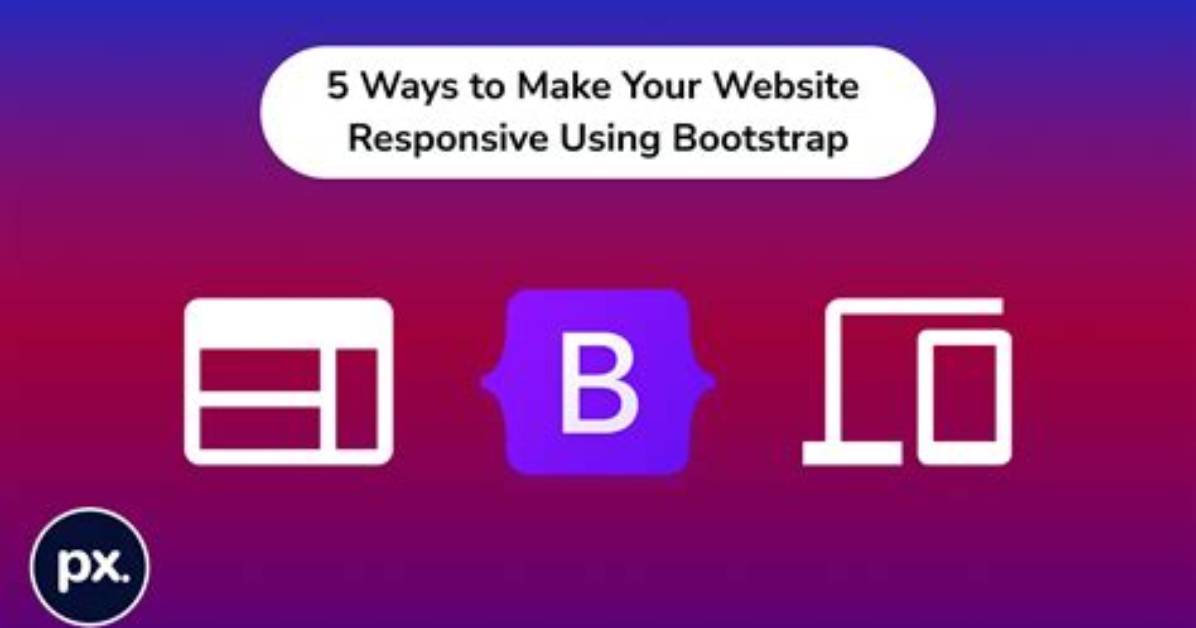 5 Ways to Make Your Website Responsive Using Bootstrap

B

px.